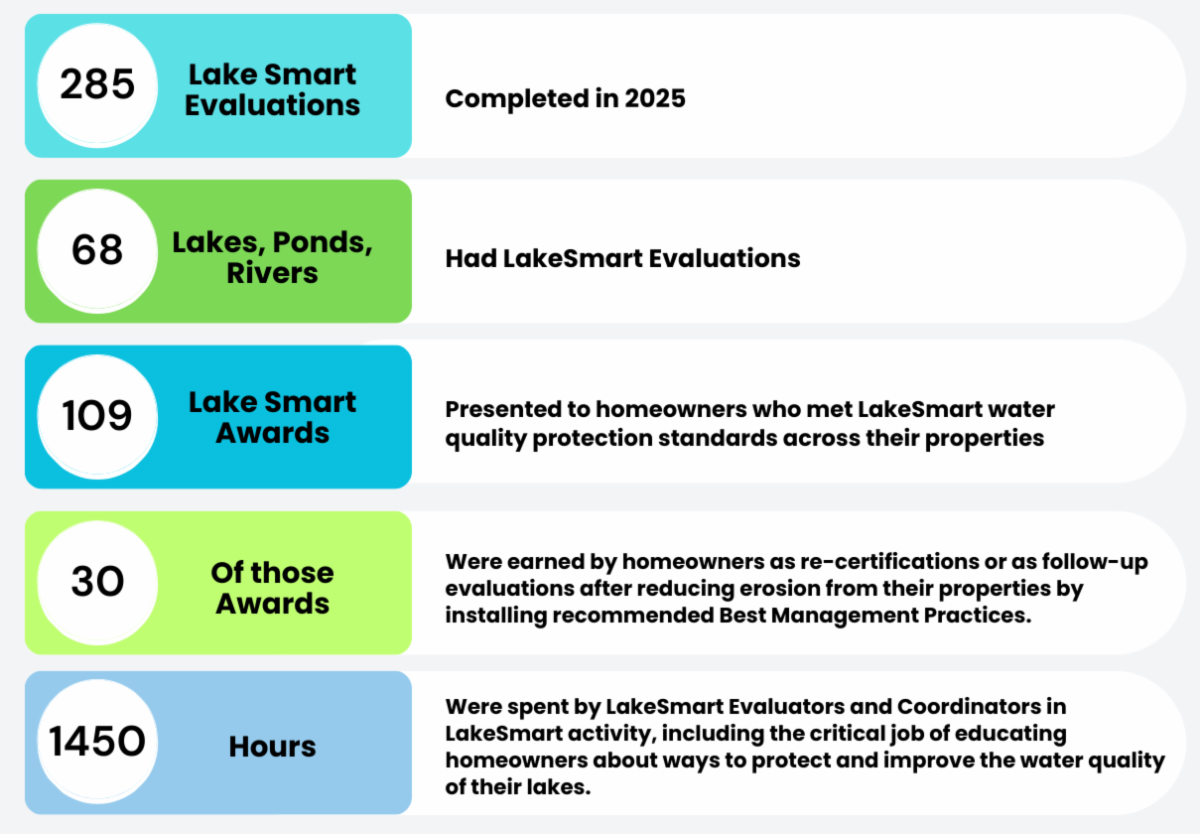 285

Lake Smart Evaluations

Completed in 2025

68

Lakes, Ponds, Rivers

Had LakeSmart Evaluations

109

Lake Smart Awards

Presented to homeowners who met LakeSmart water quality protection standards across their properties

30

Of those Awards

Were earned by homeowners as re-certifications or as follow-up evaluations after reducing erosion from their properties by installing recommended Best Management Practices.

1450

Hours

Were spent by LakeSmart Evaluators and Coordinators in LakeSmart activity, including the critical job of educating homeowners about ways to protect and improve the water quality of their lakes.